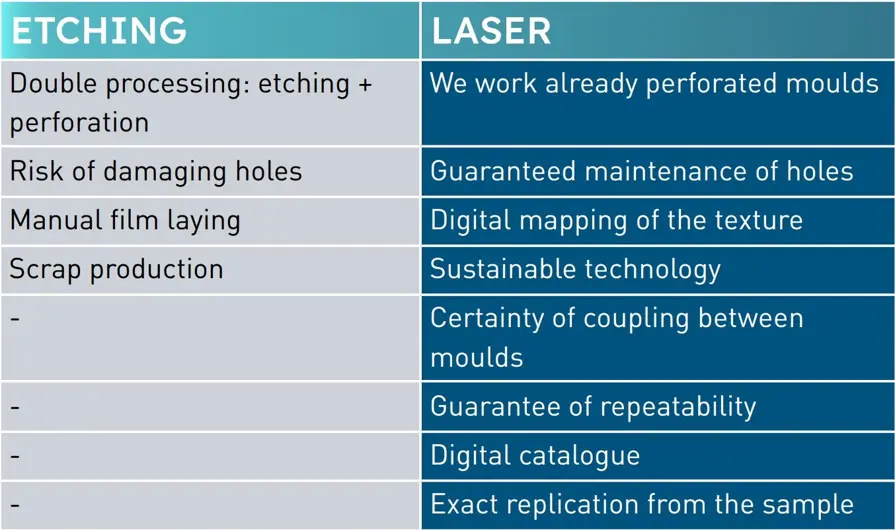 | ETCHING | LASER |
|---|---|
| Double processing: etching + perforation | We work already perforated moulds |
| Risk of damaging holes | Guaranteed maintenance of holes |
| Manual film laying | Digital mapping of the texture |
| Scrap production | Sustainable technology |
| - | Certainty of coupling between moulds |
| - | Guarantee of repeatability |
| - | Digital catalogue |
| - | Exact replication from the sample |